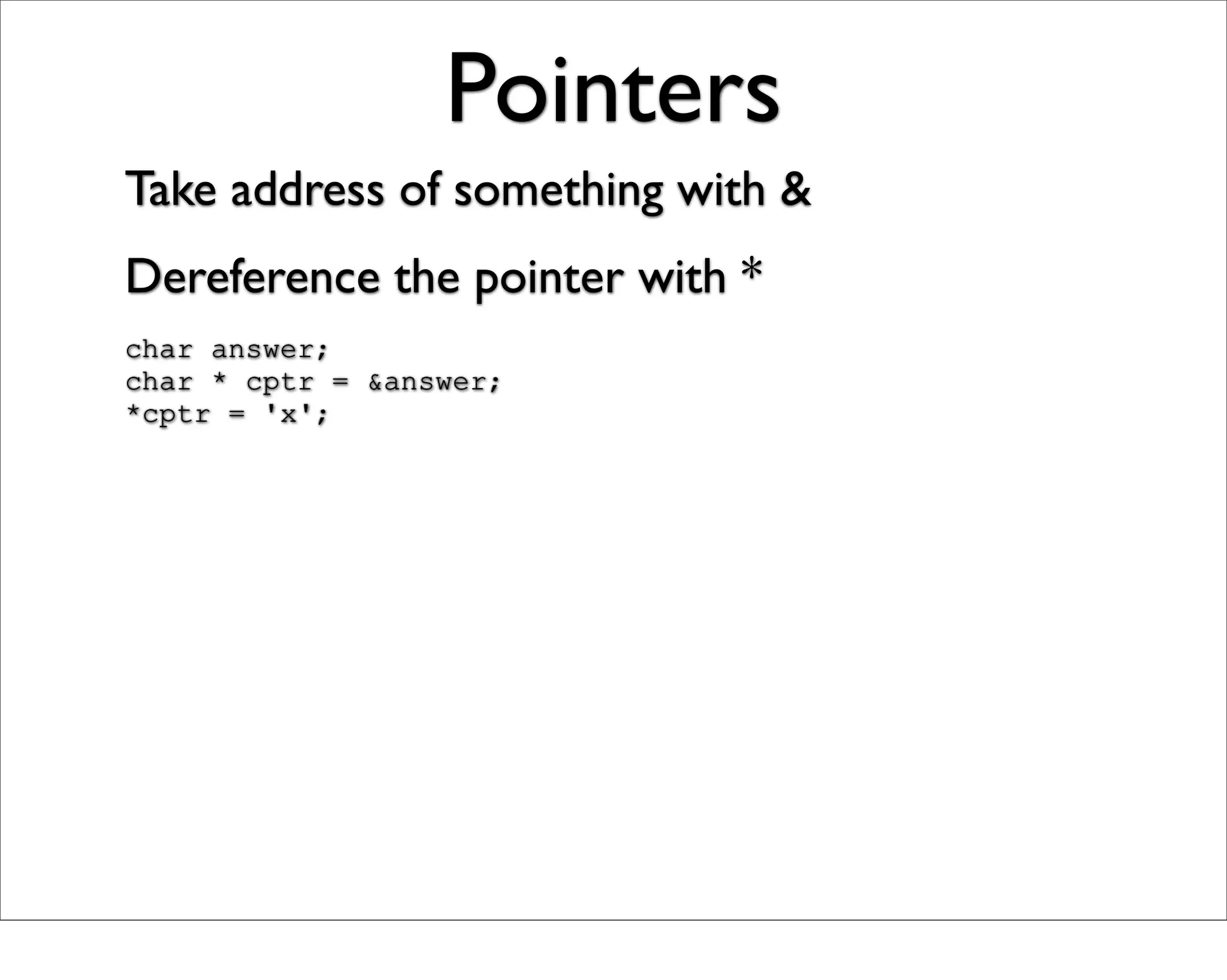 Pointers

Take address of something with &

Dereference the pointer with *

char answer;
char * cptr = &answer;
*cptr = 'x';